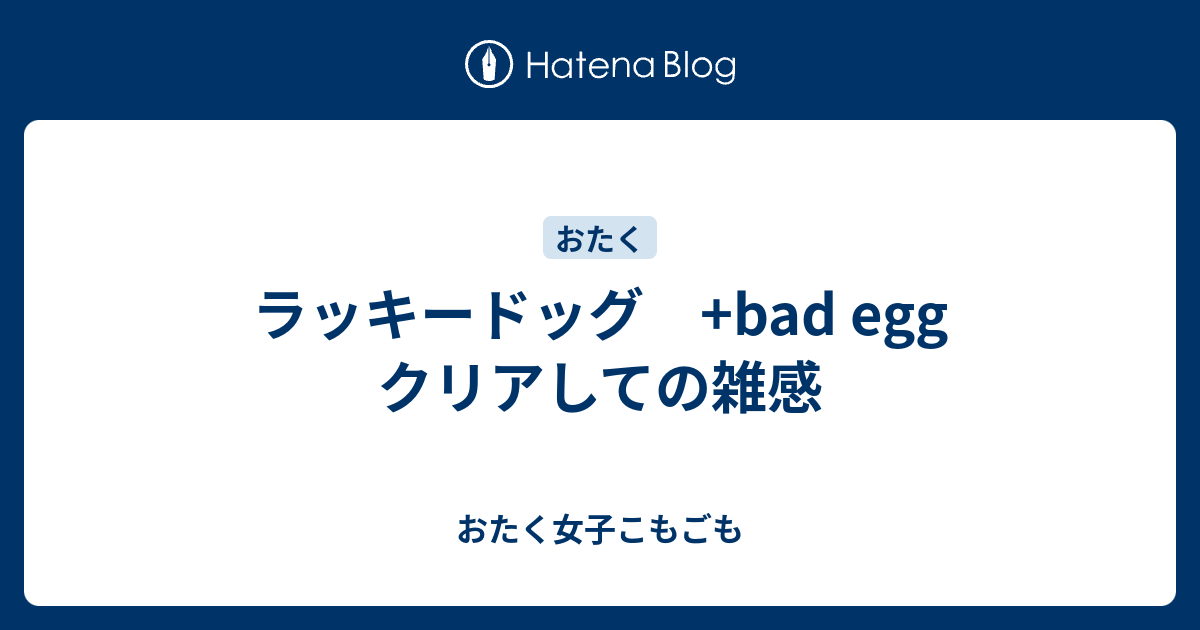 Hatena Blog

おたく

ラッキードッグ　+bad egg クリアしての雑感

おたく女子こもごも